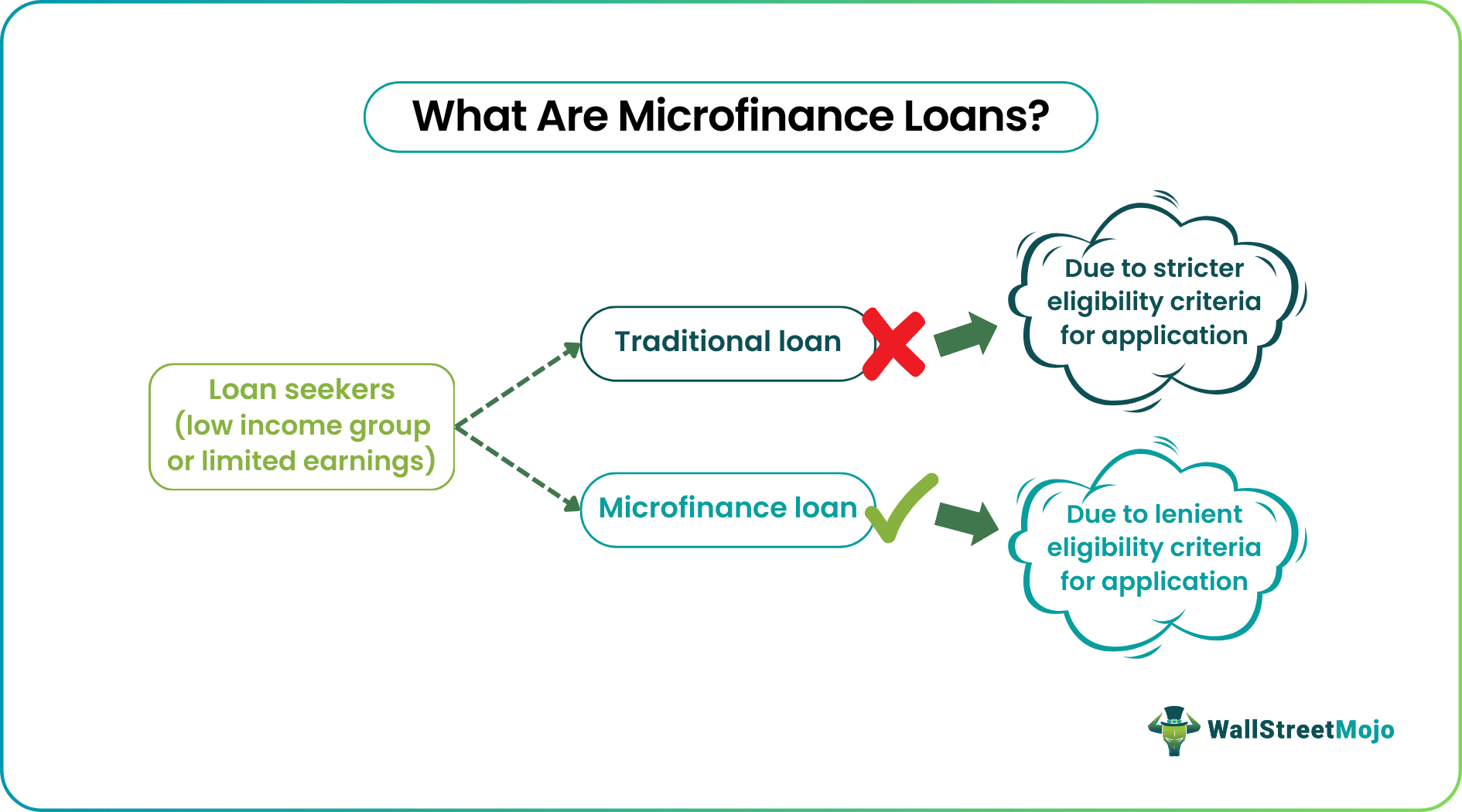 What Are Microfinance Loans?

Loan seekers (low income group or limited earnings)

Traditional loan

Due to stricter eligibility criteria for application

Microfinance loan

Due to lenient eligibility criteria for application

WallStreetMojo